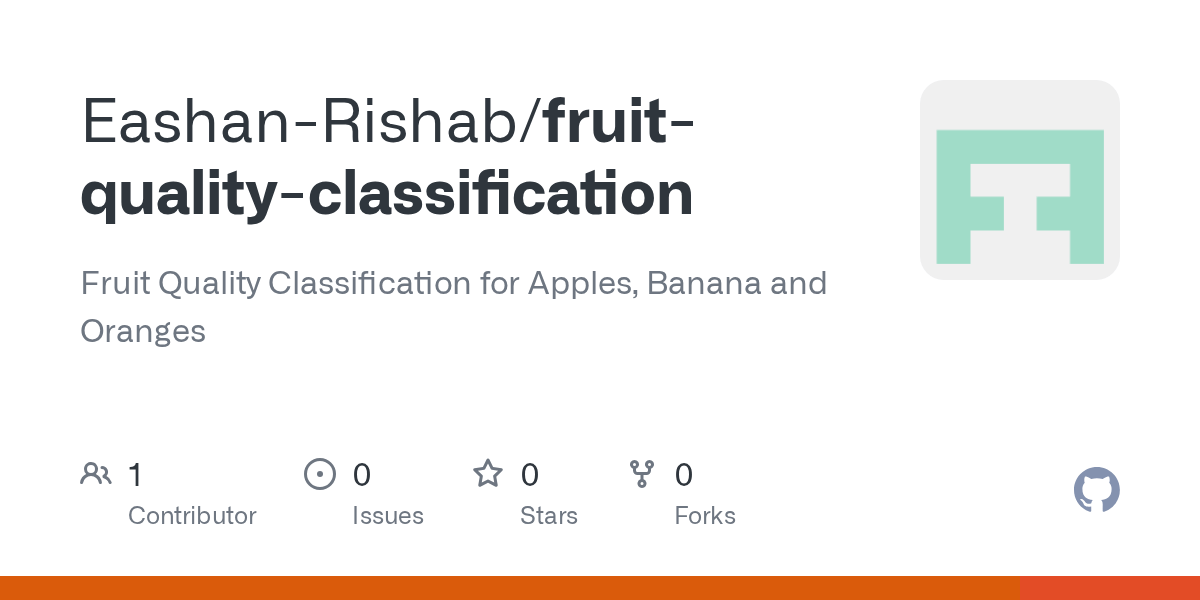 Eashan-Rishab/fruit-quality-classification

Fruit Quality Classification for Apples, Banana and Oranges

1 Contributor

0 Issues

0 Stars

0 Forks